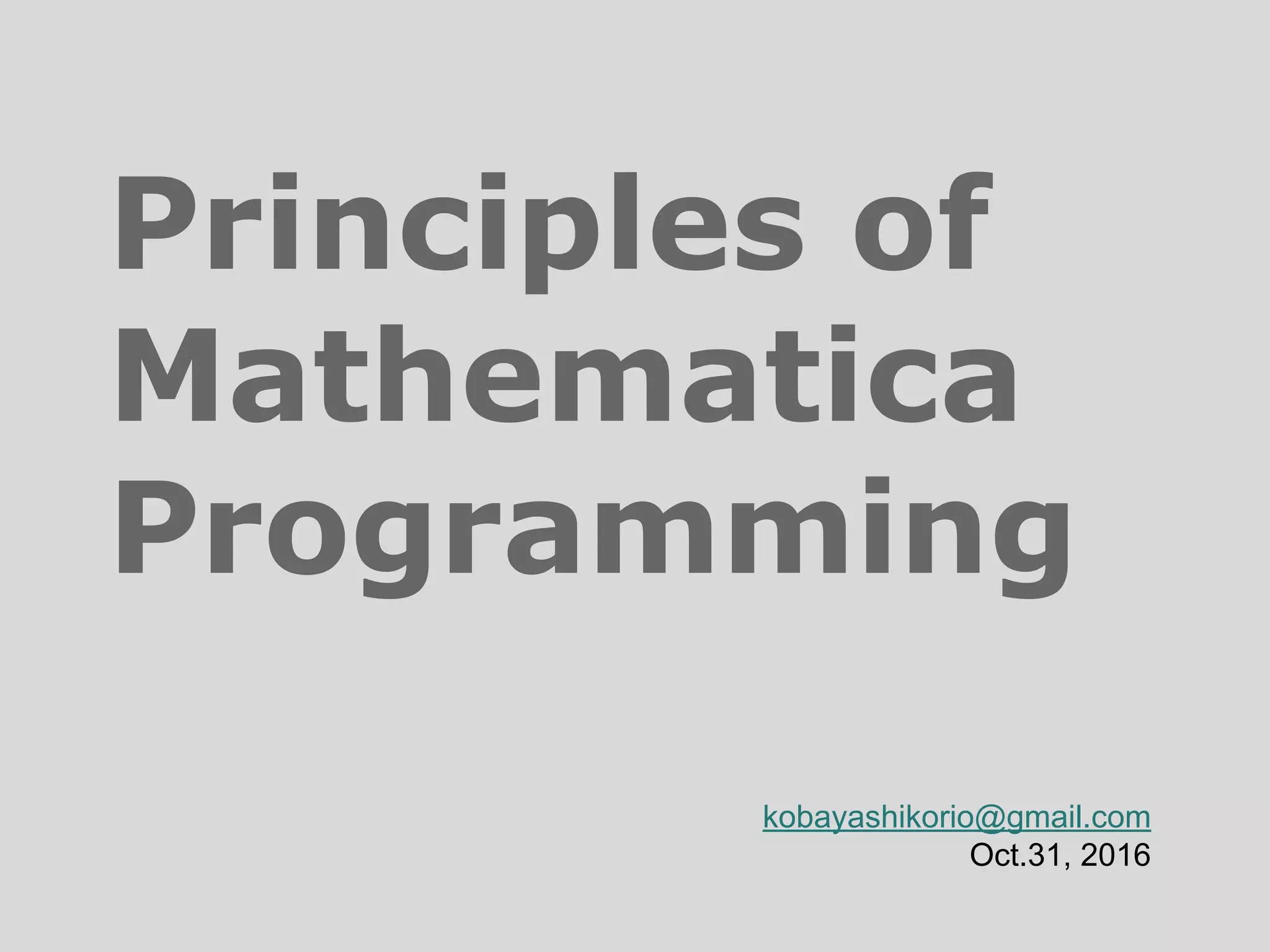 Principles of Mathematica Programming

kobayashikorio@gmail.com
Oct.31, 2016